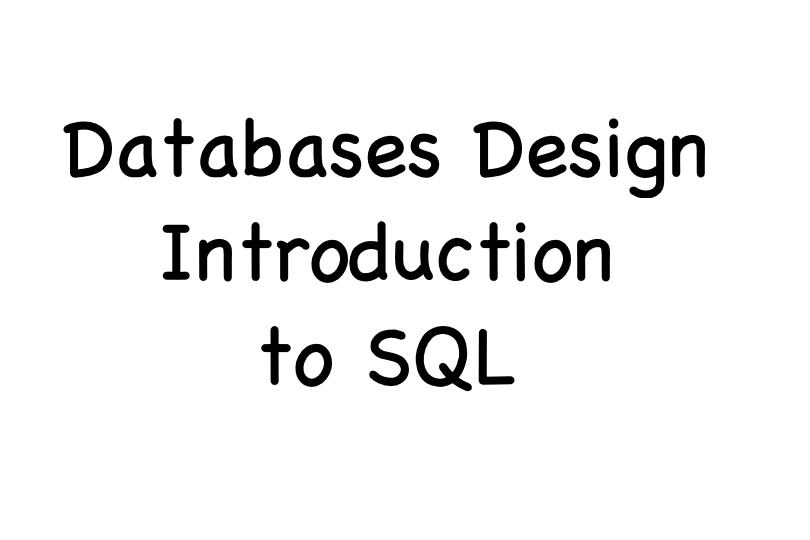 Databases Design
Introduction
to SQL